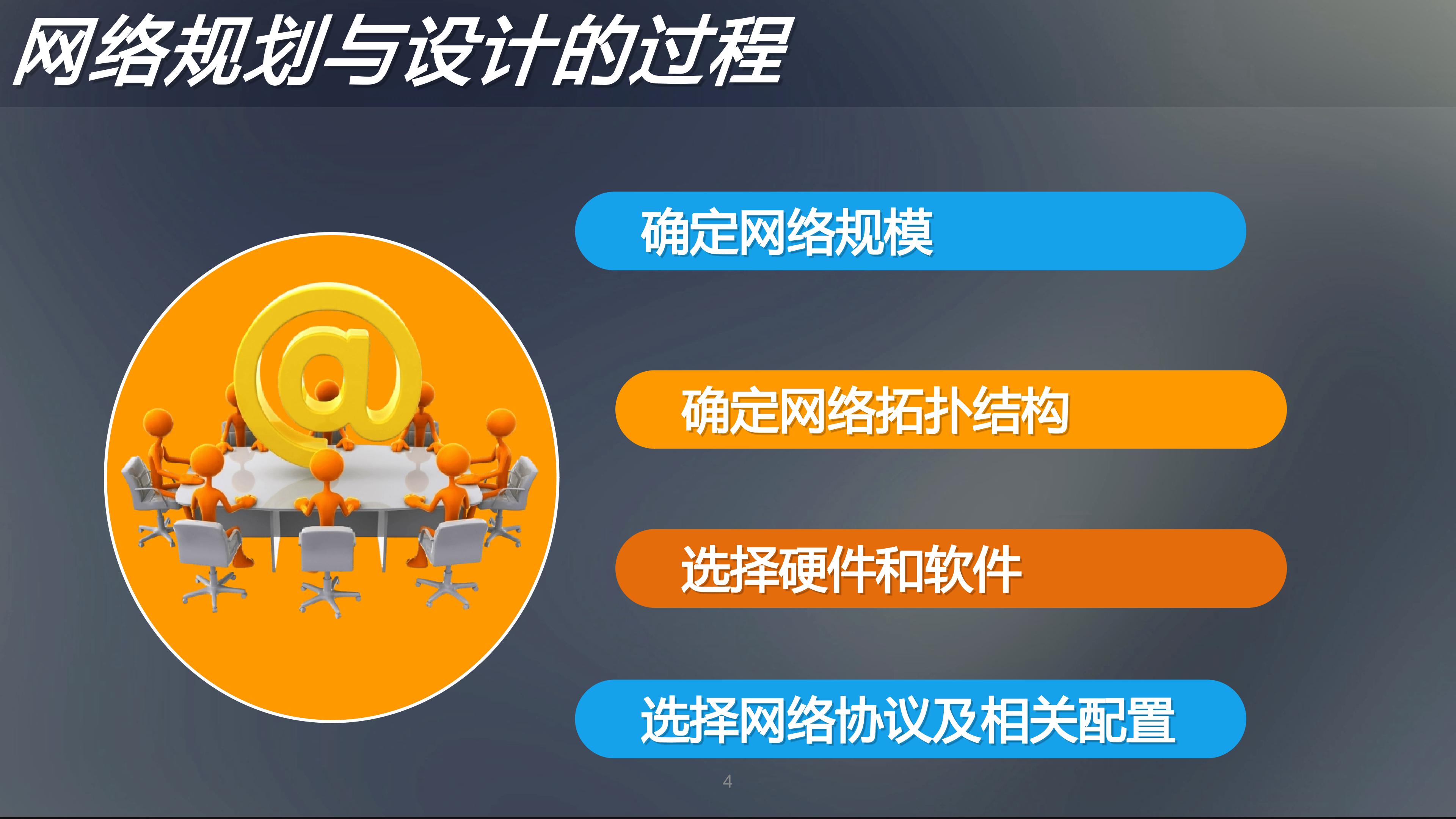 网络规划与设计的过程

确定网络规模

确定网络拓扑结构

选择硬件和软件

选择网络协议及相关配置

4